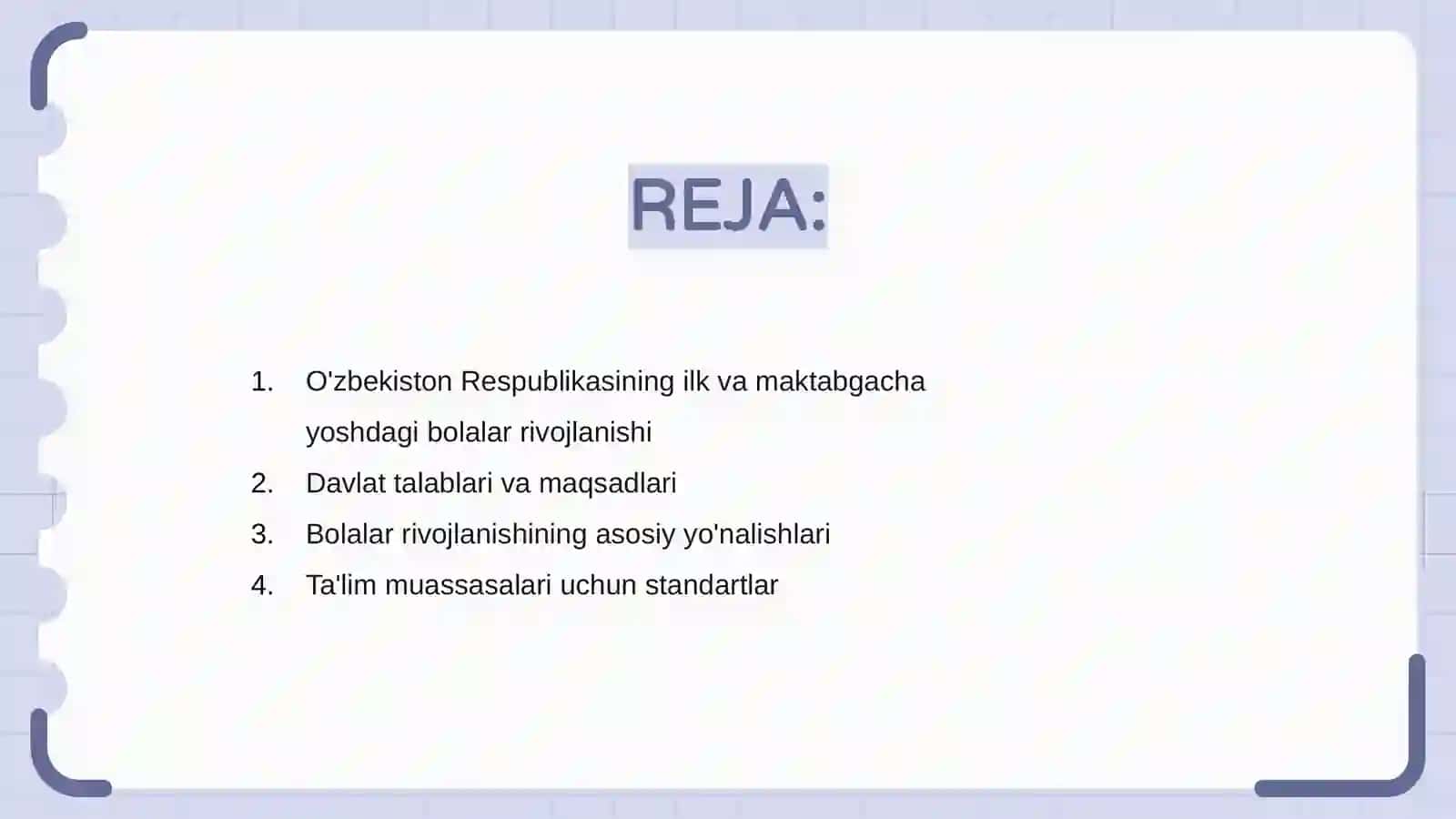 REJA:

1. O'zbekiston Respublikasining ilk va maktabgacha yoshdagi bolalar rivojlanishi
2. Davlat talablari va maqsadlari
3. Bolalar rivojlanishining asosiy yo'nalishlari
4. Ta'lim muassasalari uchun standartlar